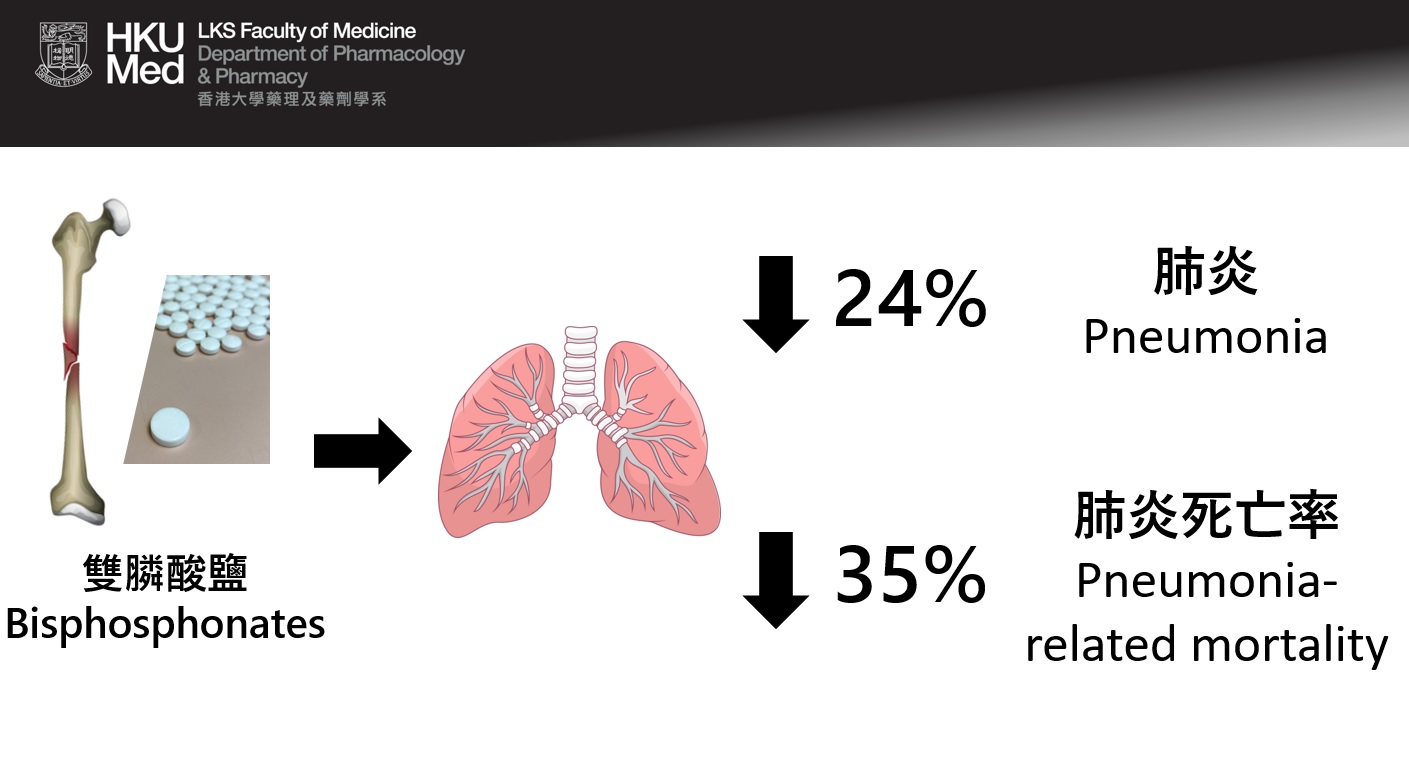 HKU Med
LKS Faculty of Medicine
Department of Pharmacology & Pharmacy
香港大學藥理及藥劑學系

雙膦酸鹽
Bisphosphonates

24%
肺炎
Pneumonia

35%
肺炎死亡率
Pneumonia-related mortality